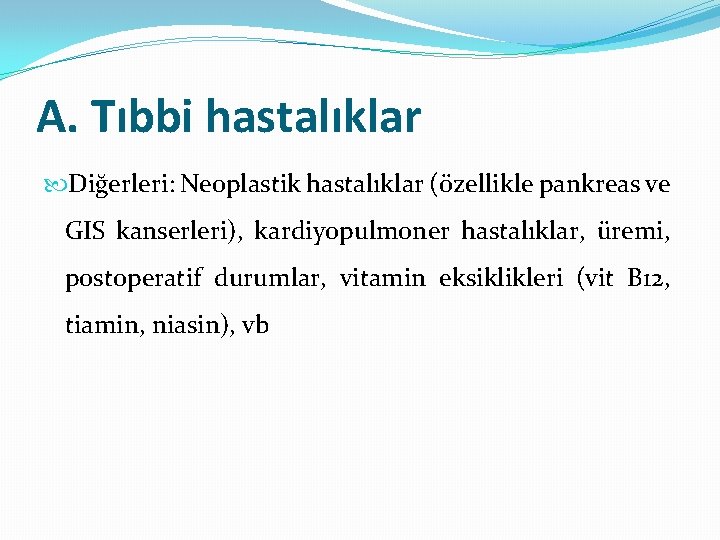 A. Tıbbi hastalıklar

Diğerleri: Neoplastik hastalıklar (özellikle pankreas ve GIS kanserleri), kardiyopulmoner hastalıklar, üremi, postoperatif durumlar, vitamin eksiklikleri (vit B12, tiamin, niasin), vb